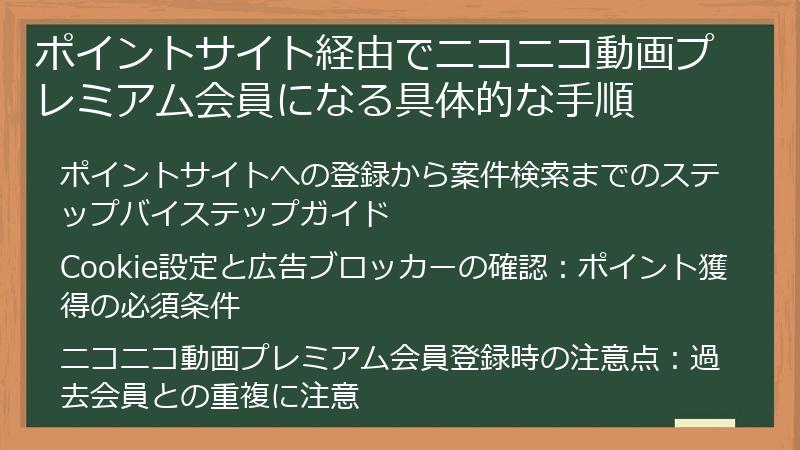 ポイントサイト経由でニコニコ動画プレミアム会員になる具体的な手順

ポイントサイトへの登録から案件検索までのステップバイステップガイド

Cookie設定と広告ブロッカーの確認：ポイント獲得の必須条件

ニコニコ動画プレミアム会員登録時の注意点：過去会員との重複に注意